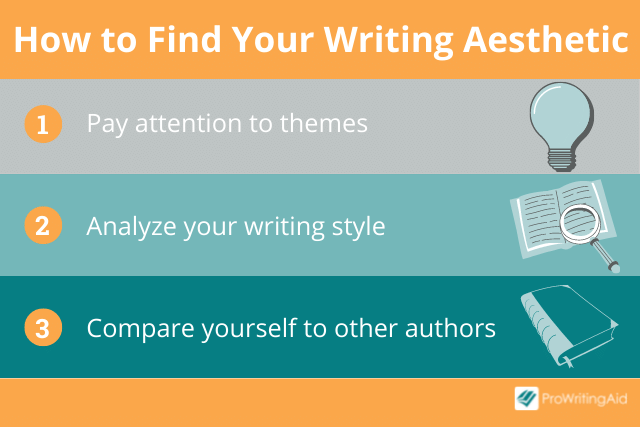 How to Find Your Writing Aesthetic

1 Pay attention to themes

2 Analyze your writing style

3 Compare yourself to other authors

ProWritingAid